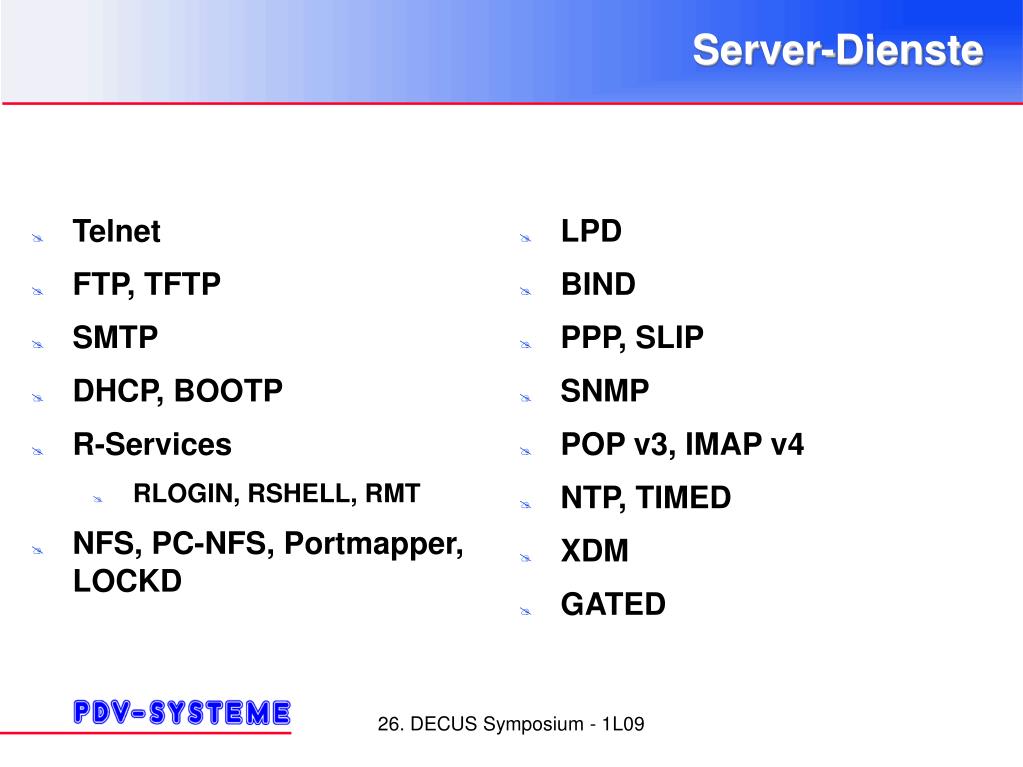 Server-Dienste

Telnet
FTP, TFTP
SMTP
DHCP, BOOTP
R-Services
RLOGIN, RSHELL, RMT
NFS, PC-NFS, Portmapper, LOCKD

LPD
BIND
PPP, SLIP
SNMP
POP v3, IMAP v4
NTP, TIMED
XDM
GATED

PDV-SYSTEME

26. DECUS Symposium - 1L09